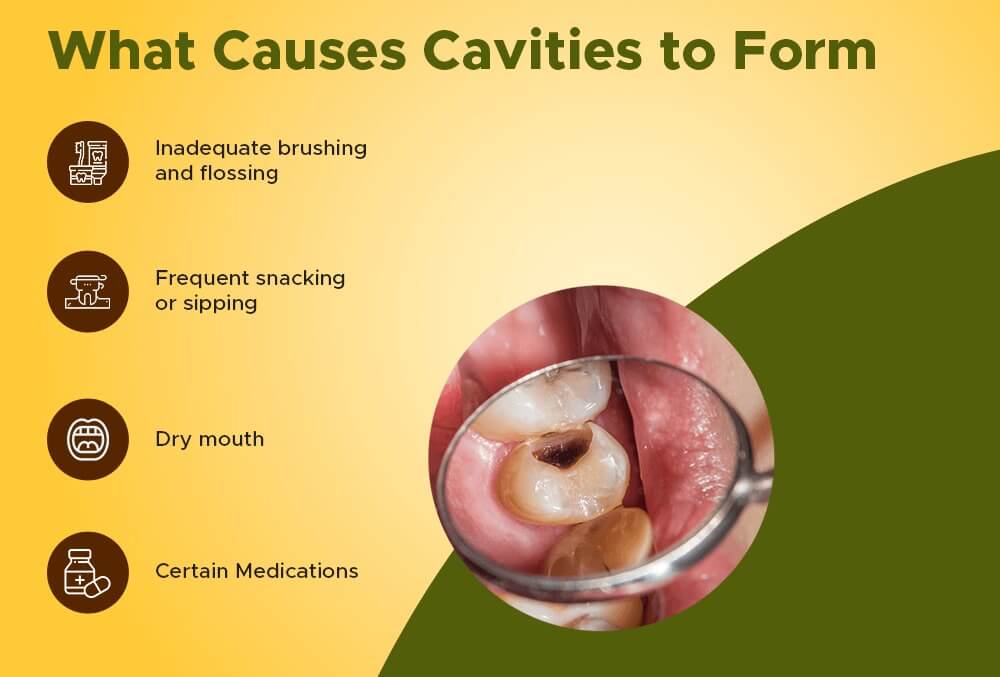 What Causes Cavities to Form

Inadequate brushing and flossing

Frequent snacking or sipping

Dry mouth

Certain Medications